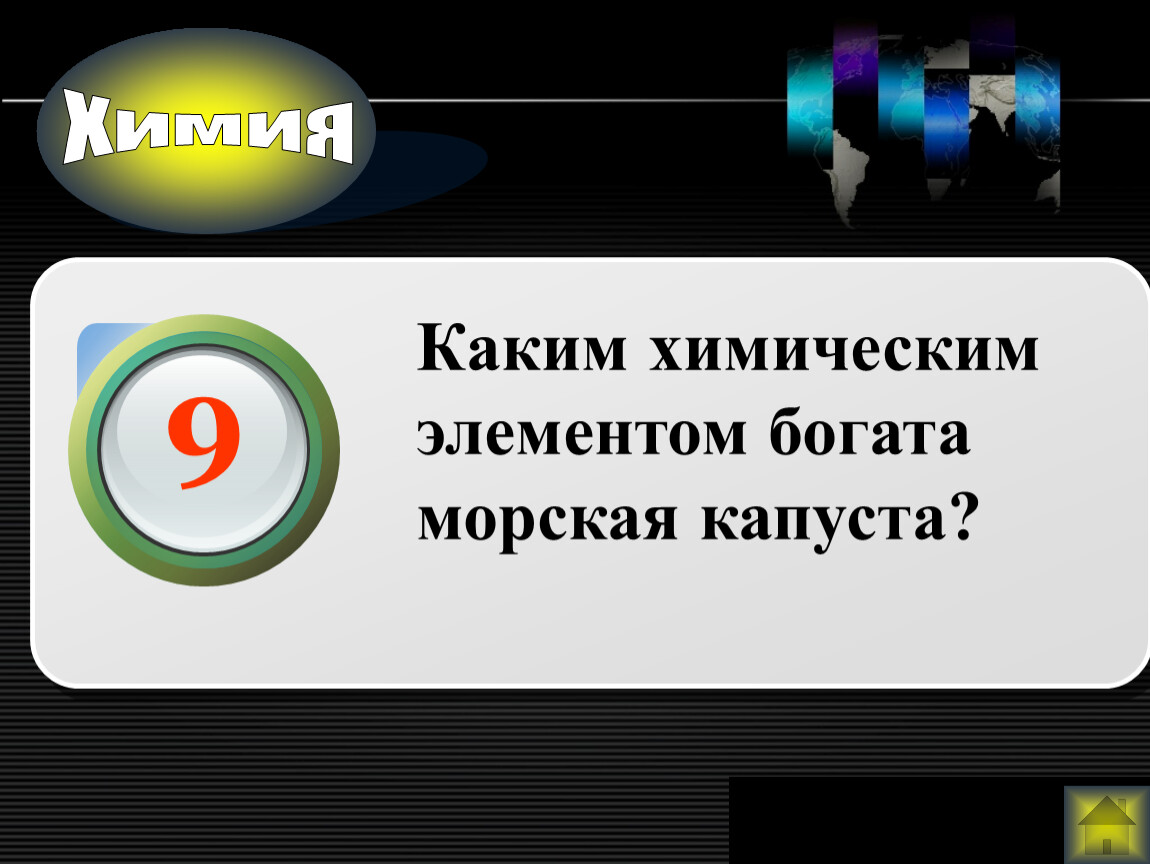 Химия

9

Каким химическим элементом богата морская капуста?